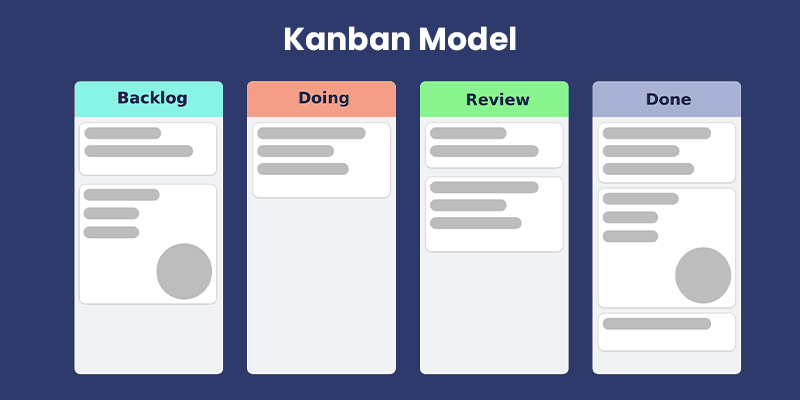 Kanban Model

Backlog

Doing

Review

Done